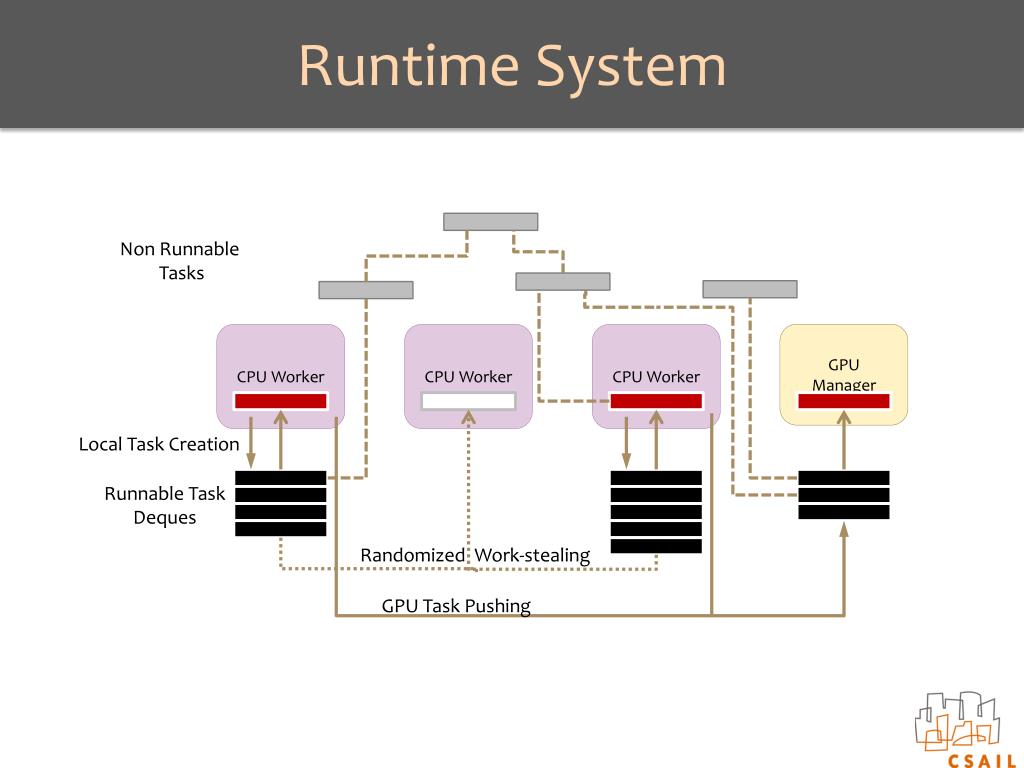 Runtime System

Non Runnable Tasks

CPU Worker

CPU Worker

CPU Worker

GPU Manager

Local Task Creation

Runnable Task Deques

Randomized Work-stealing

GPU Task Pushing

CSAIL